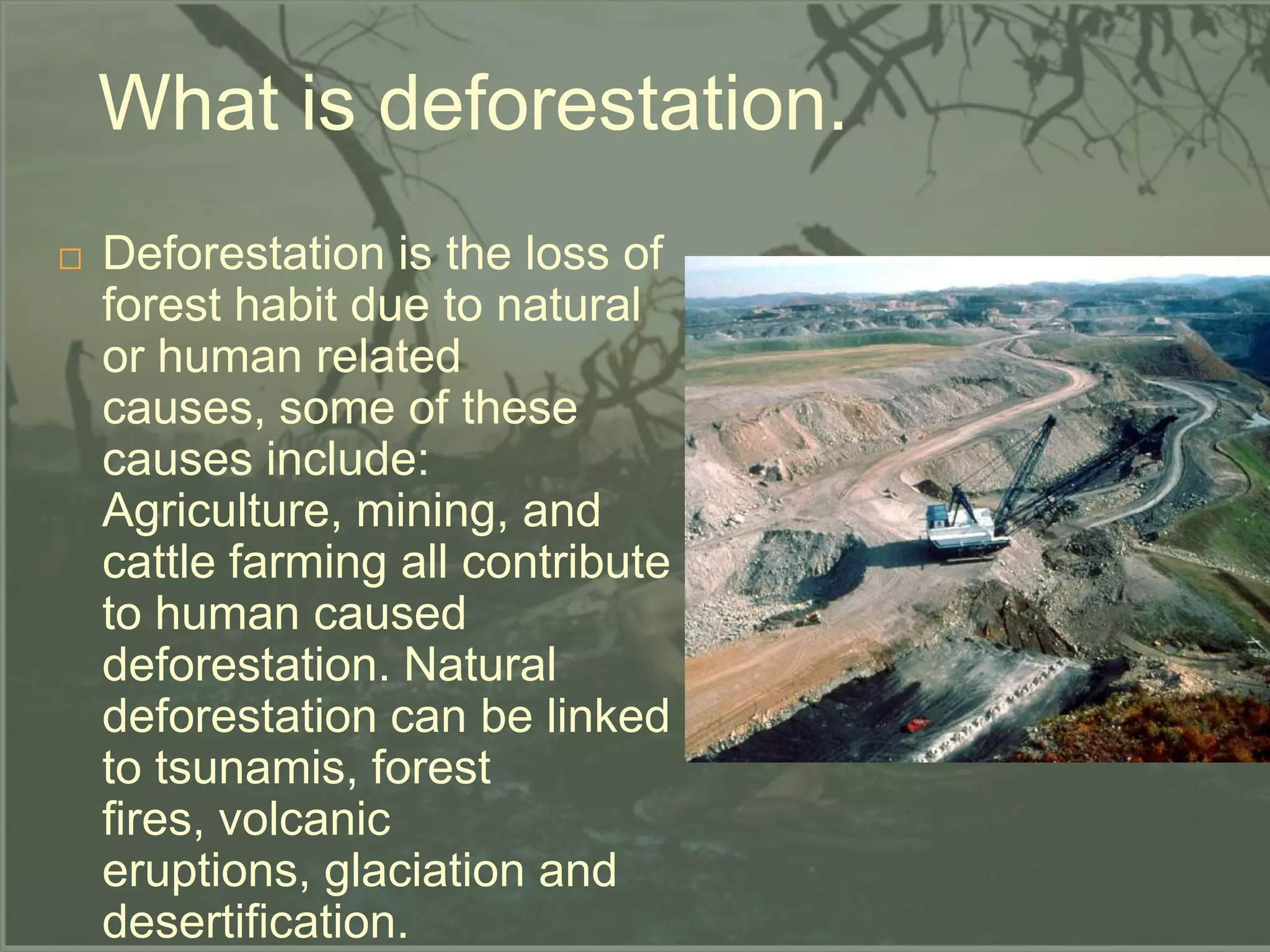 What is deforestation.

□ Deforestation is the loss of forest habit due to natural or human related causes, some of these causes include: Agriculture, mining, and cattle farming all contribute to human caused deforestation. Natural deforestation can be linked to tsunamis, forest fires, volcanic eruptions, glaciation and desertification.